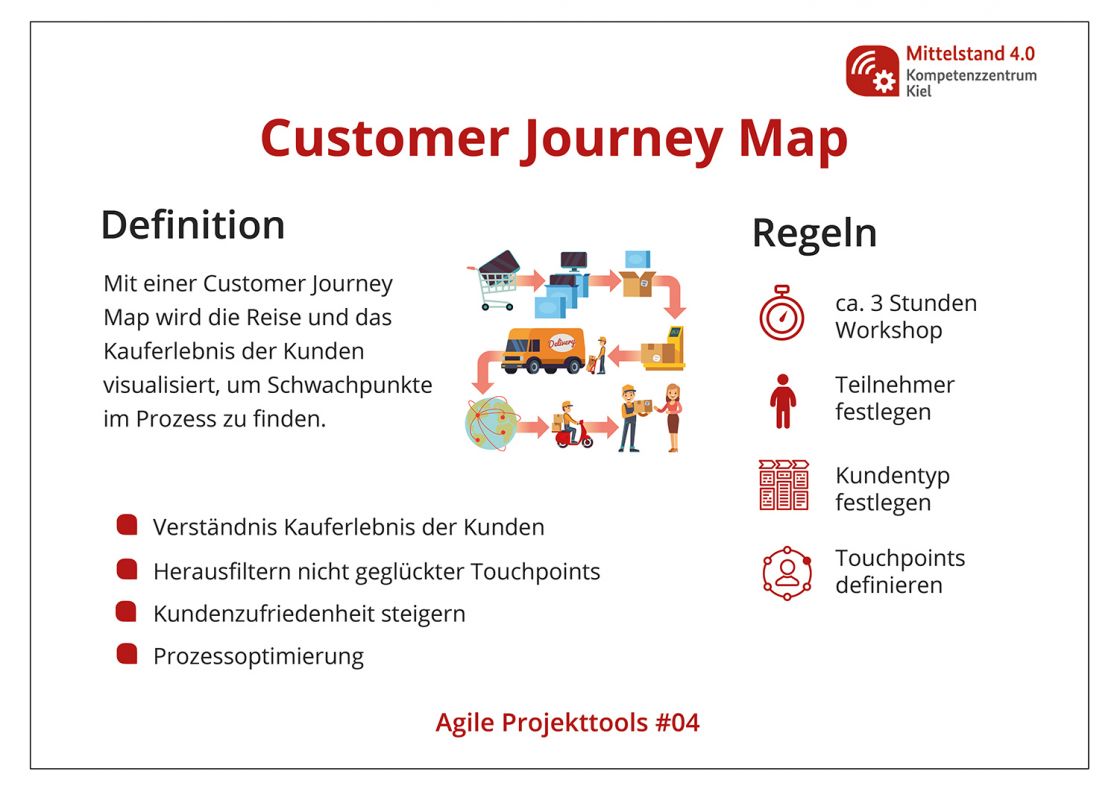 Mittelstand 4.0
Kompetenzzentrum
Kiel

Customer Journey Map

Definition

Mit einer Customer Journey Map wird die Reise und das Kauferlebnis der Kunden visualisiert, um Schwachpunkte im Prozess zu finden.

Delivery

Verständnis Kauferlebnis der Kunden

Herausfiltern nicht geglückter Touchpoints

Kundenzufriedenheit steigern

Prozessoptimierung

Regeln

ca. 3 Stunden Workshop

Teilnehmer festlegen

Kundentyp festlegen

Touchpoints definieren

Agile Projekttools #04